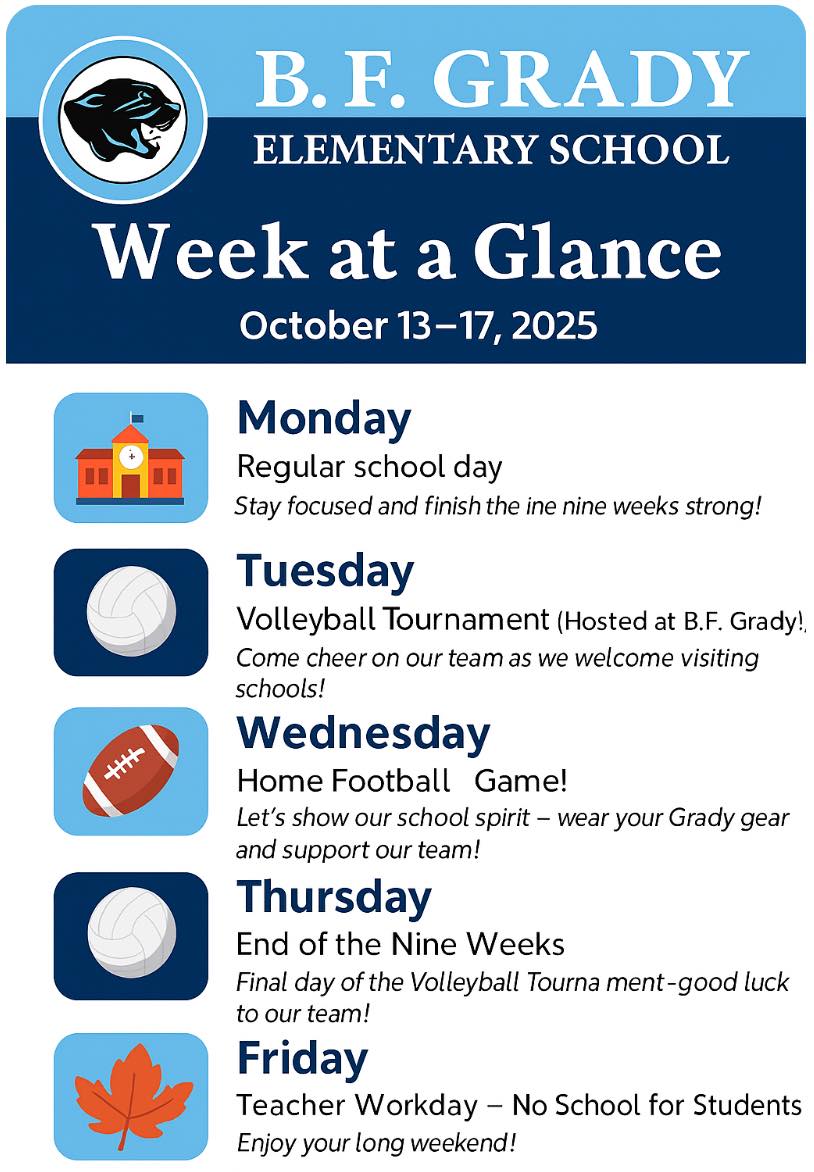 B. F. GRADY
ELEMENTARY SCHOOL

Week at a Glance

October 13–17, 2025

Monday
Regular school day
Stay focused and finish the ine nine weeks strong!

Tuesday
Volleyball Tournament (Hosted at B.F. Grady!)
Come cheer on our team as we welcome visiting schools!

Wednesday
Home Football Game!
Let's show our school spirit – wear your Grady gear and support our team!

Thursday
End of the Nine Weeks
Final day of the Volleyball Tourna ment-good luck to our team!

Friday
Teacher Workday – No School for Students
Enjoy your long weekend!